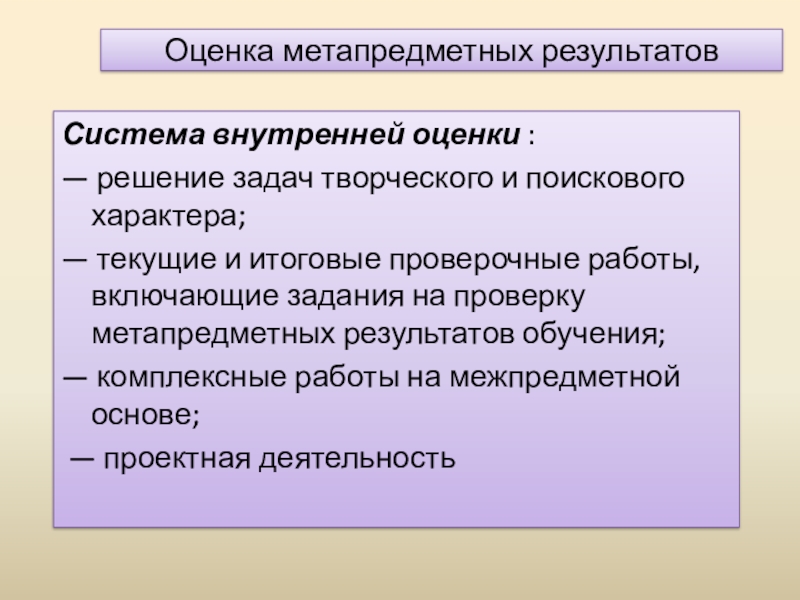 Оценка метапредметных результатов

Система внутренней оценки :

— решение задач творческого и поискового характера;

— текущие и итоговые проверочные работы, включающие задания на проверку метапредметных результатов обучения;

— комплексные работы на межпредметной основе;

— проектная деятельность